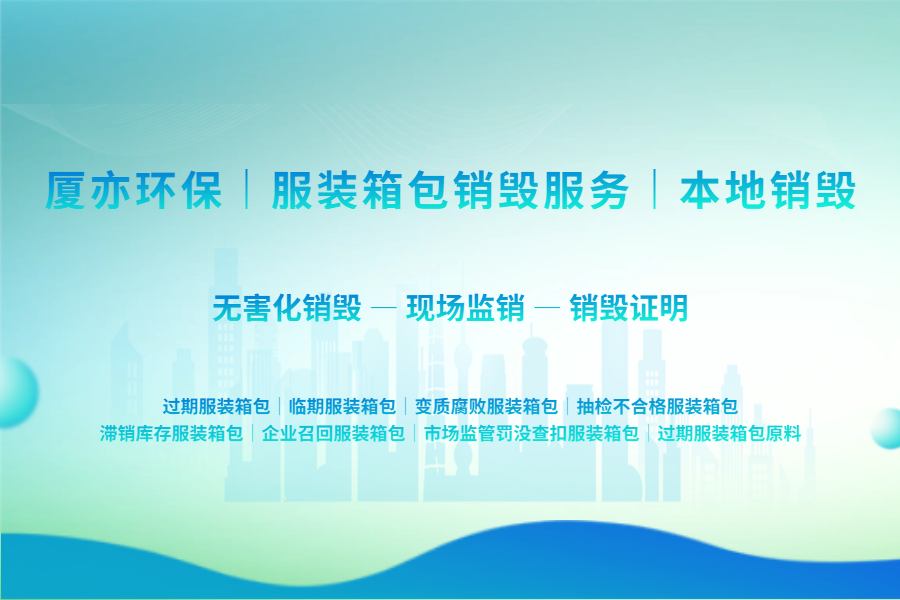 厦亦环保｜服装箱包销毁服务｜本地销毁

无害化销毁 — 现场监销 — 销毁证明

过期服装箱包｜临期服装箱包｜变质腐败服装箱包｜抽检不合格服装箱包
滞销库存服装箱包｜企业召回服装箱包｜市场监管罚没查扣服装箱包｜过期服装箱包原料